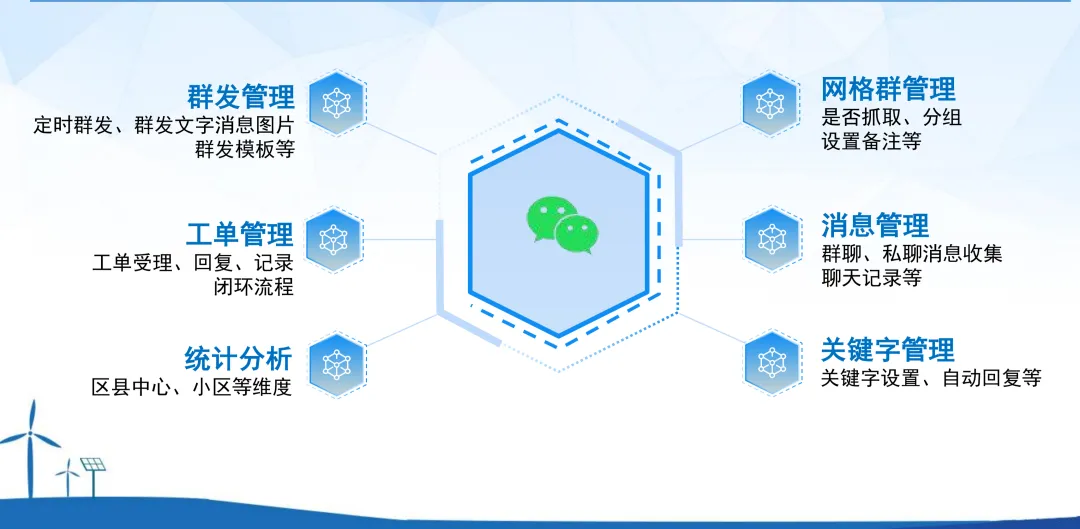 群发管理
定时群发、群发文字消息图片
群发模板等

工单管理
工单受理、回复、记录
闭环流程

统计分析
区县中心、小区等维度

网格群管理
是否抓取、分组
设置备注等

消息管理
群聊、私聊消息收集
聊天记录等

关键字管理
关键字设置、自动回复等